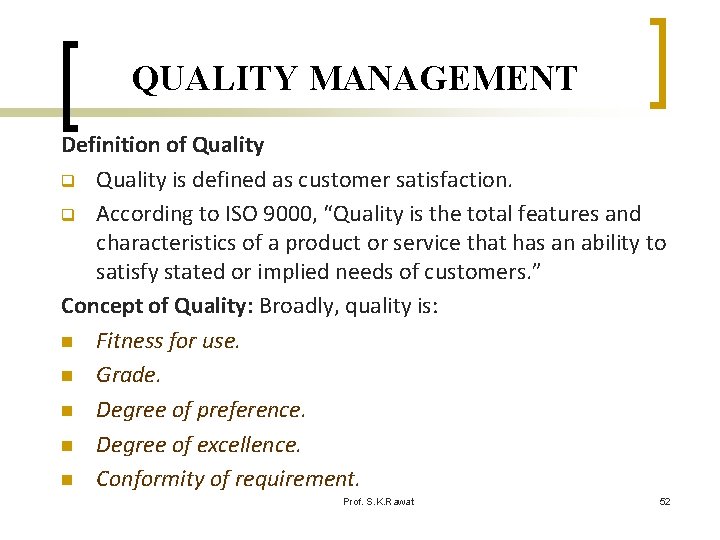 QUALITY MANAGEMENT

Definition of Quality

Quality is defined as customer satisfaction.

According to ISO 9000, “Quality is the total features and characteristics of a product or service that has an ability to satisfy stated or implied needs of customers.”

Concept of Quality: Broadly, quality is:

Fitness for use.

Grade.

Degree of preference.

Degree of excellence.

Conformity of requirement.

Prof. S.K.Rawat

52